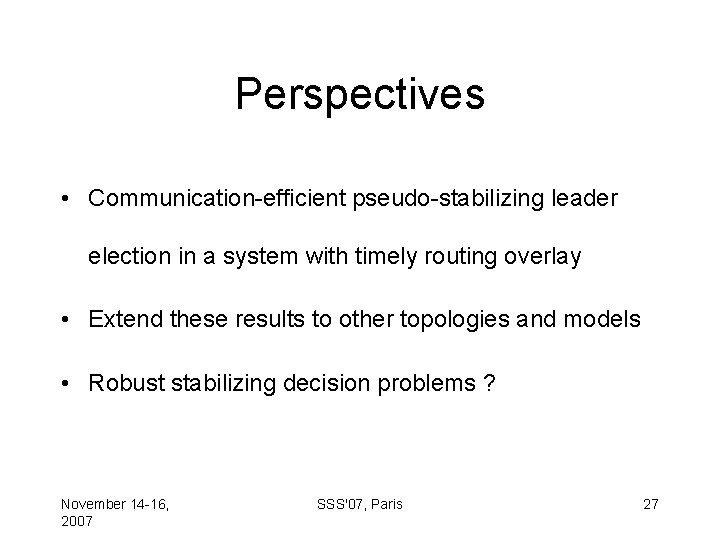 Perspectives

• Communication-efficient pseudo-stabilizing leader election in a system with timely routing overlay

• Extend these results to other topologies and models

• Robust stabilizing decision problems ?

November 14-16, 2007

SSS'07, Paris

27